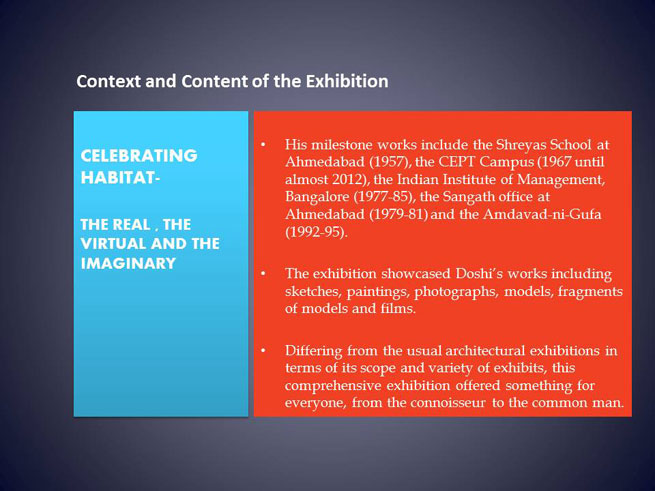 Context and Content of the Exhibition

CELEBRATING HABITAT-

THE REAL , THE VIRTUAL AND THE IMAGINARY

• His milestone works include the Shreyas School at Ahmedabad (1957), the CEPT Campus (1967 until almost 2012), the Indian Institute of Management, Bangalore (1977-85), the Sangath office at Ahmedabad (1979-81) and the Amdavad-ni-Gufa (1992-95).

• The exhibition showcased Doshi's works including sketches, paintings, photographs, models, fragments of models and films.

• Differing from the usual architectural exhibitions in terms of its scope and variety of exhibits, this comprehensive exhibition offered something for everyone, from the connoisseur to the common man.